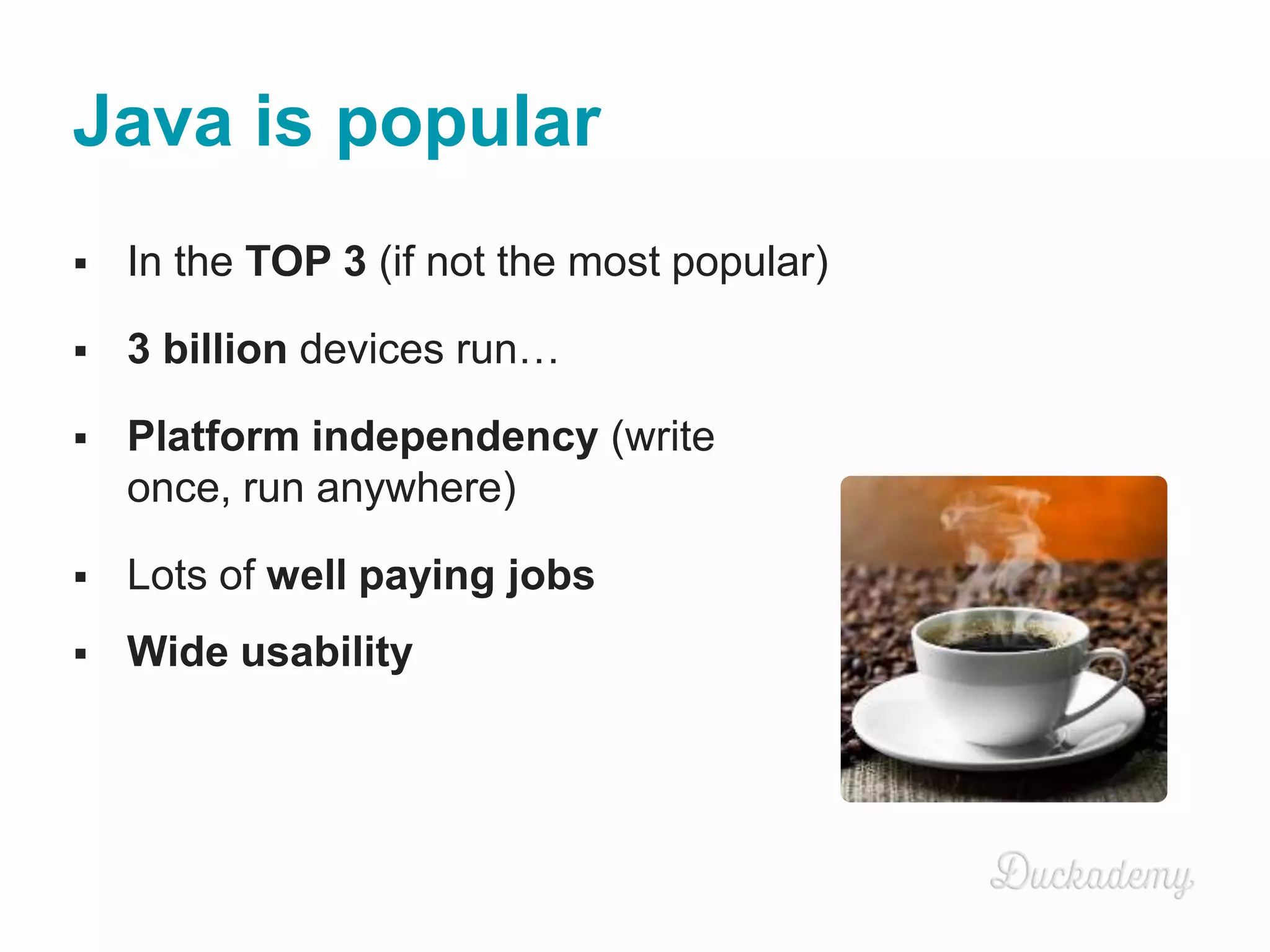 Java is popular

▪ In the TOP 3 (if not the most popular)

▪ 3 billion devices run…

▪ Platform independency (write once, run anywhere)

▪ Lots of well paying jobs

▪ Wide usability

Duckademy